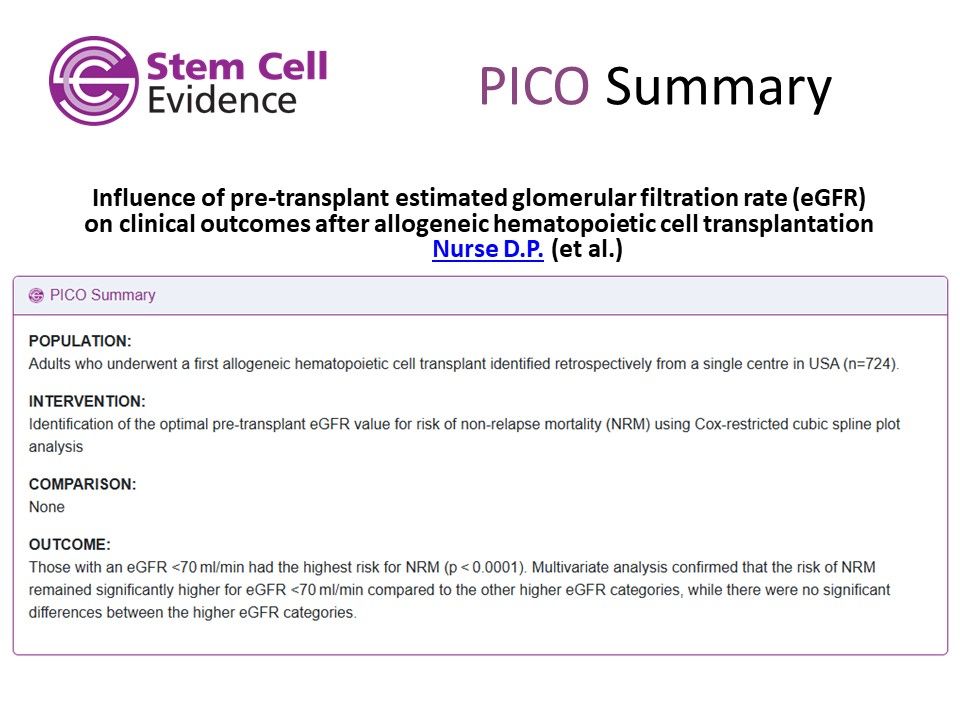 Stem Cell Evidence

PICO Summary

Influence of pre-transplant estimated glomerular filtration rate (eGFR) on clinical outcomes after allogeneic hematopoietic cell transplantation
Nurse D.P. (et al.)

PICO Summary

POPULATION:
Adults who underwent a first allogeneic hematopoietic cell transplant identified retrospectively from a single centre in USA (n=724).

INTERVENTION:
Identification of the optimal pre-transplant eGFR value for risk of non-relapse mortality (NRM) using Cox-restricted cubic spline plot analysis

COMPARISON:
None

OUTCOME:
Those with an eGFR <70 ml/min had the highest risk for NRM (p < 0.0001). Multivariate analysis confirmed that the risk of NRM remained significantly higher for eGFR <70 ml/min compared to the other higher eGFR categories, while there were no significant differences between the higher eGFR categories.